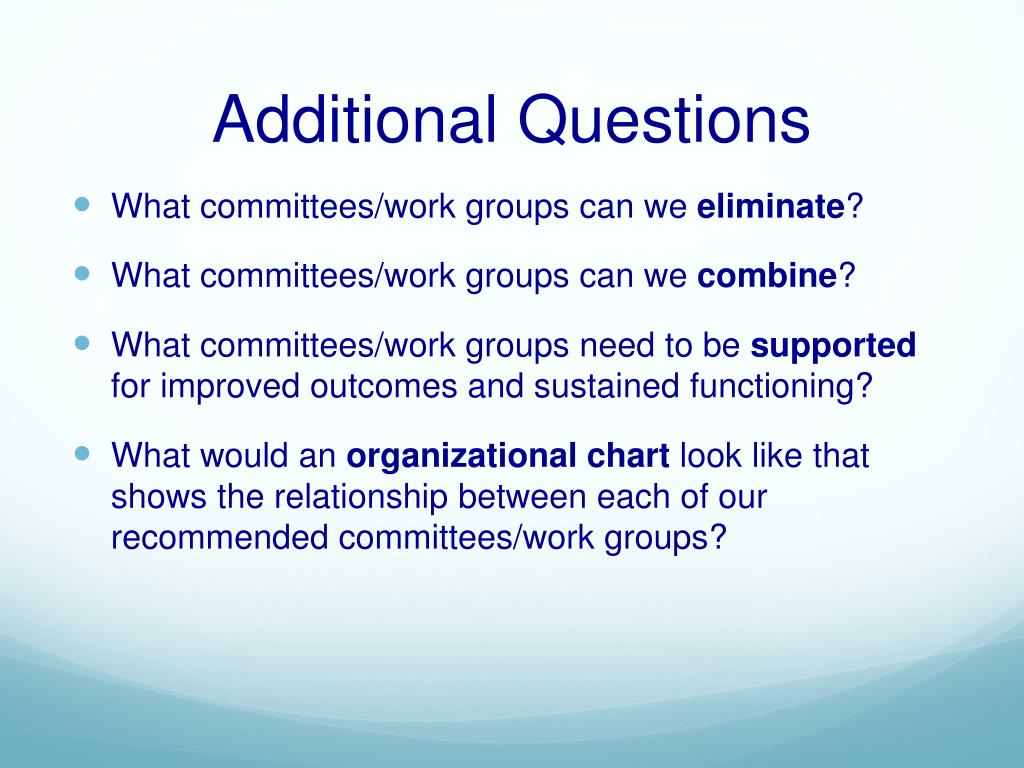 Additional Questions

- What committees/work groups can we **eliminate**?
- What committees/work groups can we **combine**?
- What committees/work groups need to be **supported** for improved outcomes and sustained functioning?
- What would an **organizational chart** look like that shows the relationship between each of our recommended committees/work groups?